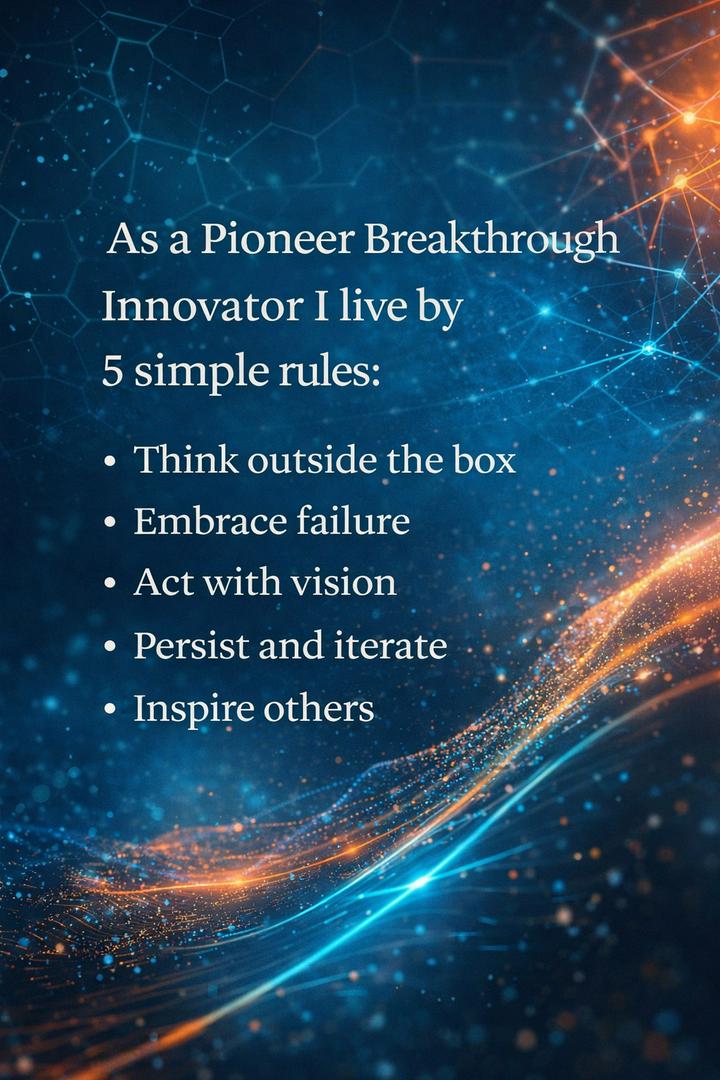 As a Pioneer Breakthrough Innovator I live by 5 simple rules:

• Think outside the box
• Embrace failure
• Act with vision
• Persist and iterate
• Inspire others